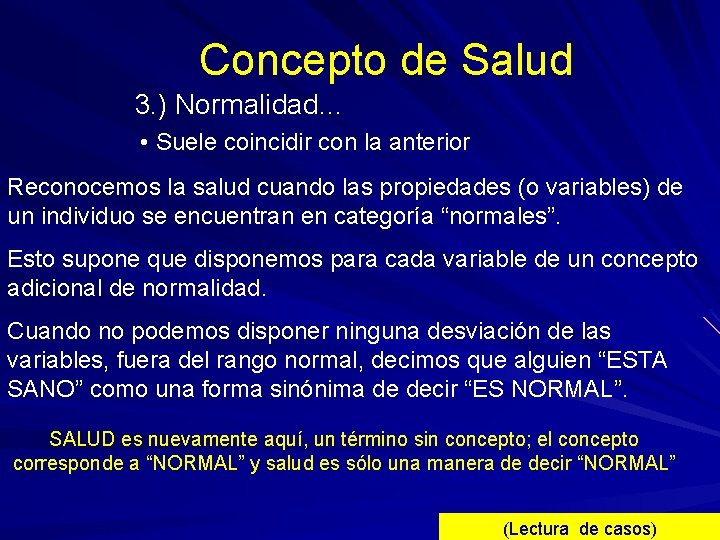 Concepto de Salud

3.) Normalidad...

• Suele coincidir con la anterior

Reconocemos la salud cuando las propiedades (o variables) de un individuo se encuentran en categoría “normales”.

Esto supone que disponemos para cada variable de un concepto adicional de normalidad.

Cuando no podemos disponer ninguna desviación de las variables, fuera del rango normal, decimos que alguien “ESTA SANO” como una forma sinónima de decir “ES NORMAL”.

SALUD es nuevamente aquí, un término sin concepto; el concepto corresponde a “NORMAL” y salud es sólo una manera de decir “NORMAL”

(Lectura de casos)